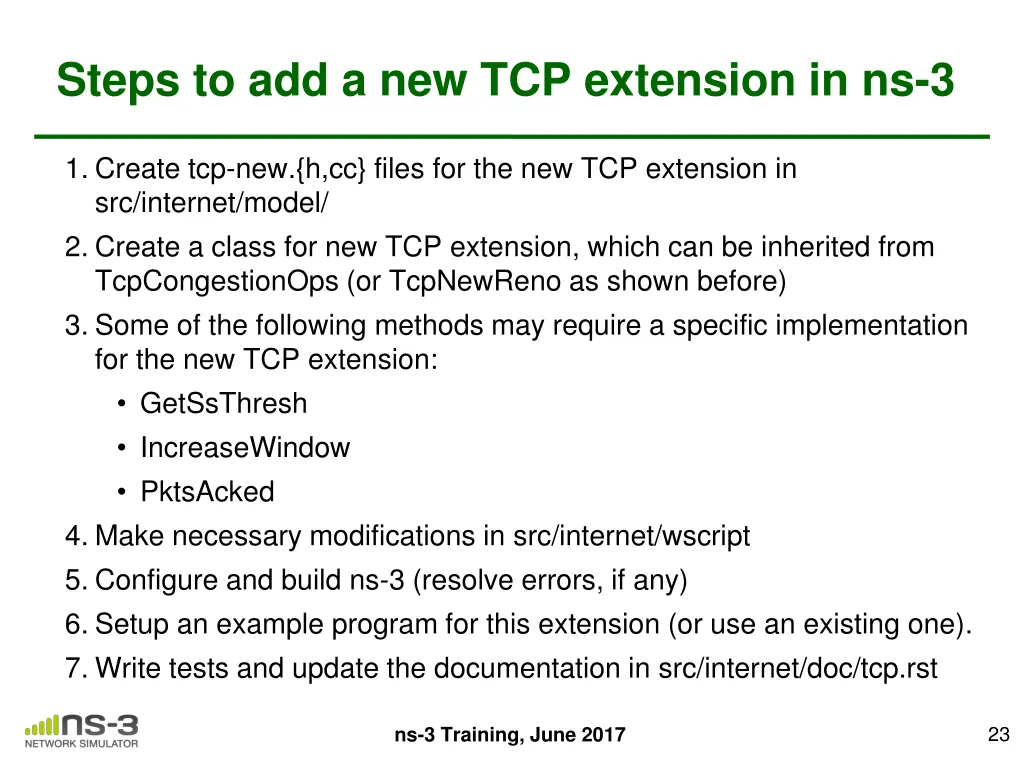 Steps to add a new TCP extension in ns-3

1. Create tcp-new.{h,cc} files for the new TCP extension in src/internet/model/
2. Create a class for new TCP extension, which can be inherited from TcpCongestionOps (or TcpNewReno as shown before)
3. Some of the following methods may require a specific implementation for the new TCP extension:
• GetSsThresh
• IncreaseWindow
• PktsAcked
4. Make necessary modifications in src/internet/wscript
5. Configure and build ns-3 (resolve errors, if any)
6. Setup an example program for this extension (or use an existing one).
7. Write tests and update the documentation in src/internet/doc/tcp.rst

ns-3 NETWORK SIMULATOR

ns-3 Training, June 2017

23